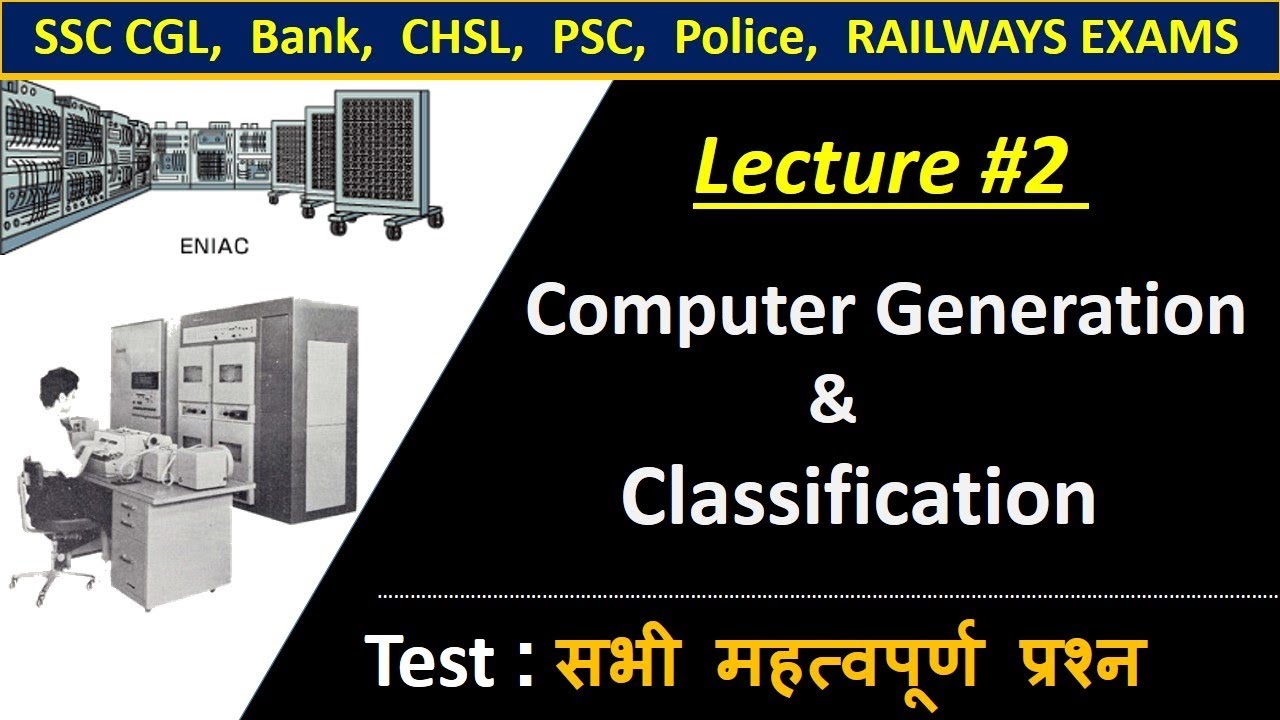 SSC CGL, Bank, CHSL, PSC, Police, RAILWAYS EXAMS

ENIAC

Lecture #2

Computer Generation
&
Classification

Test : सभी महत्वपूर्ण प्रश्न